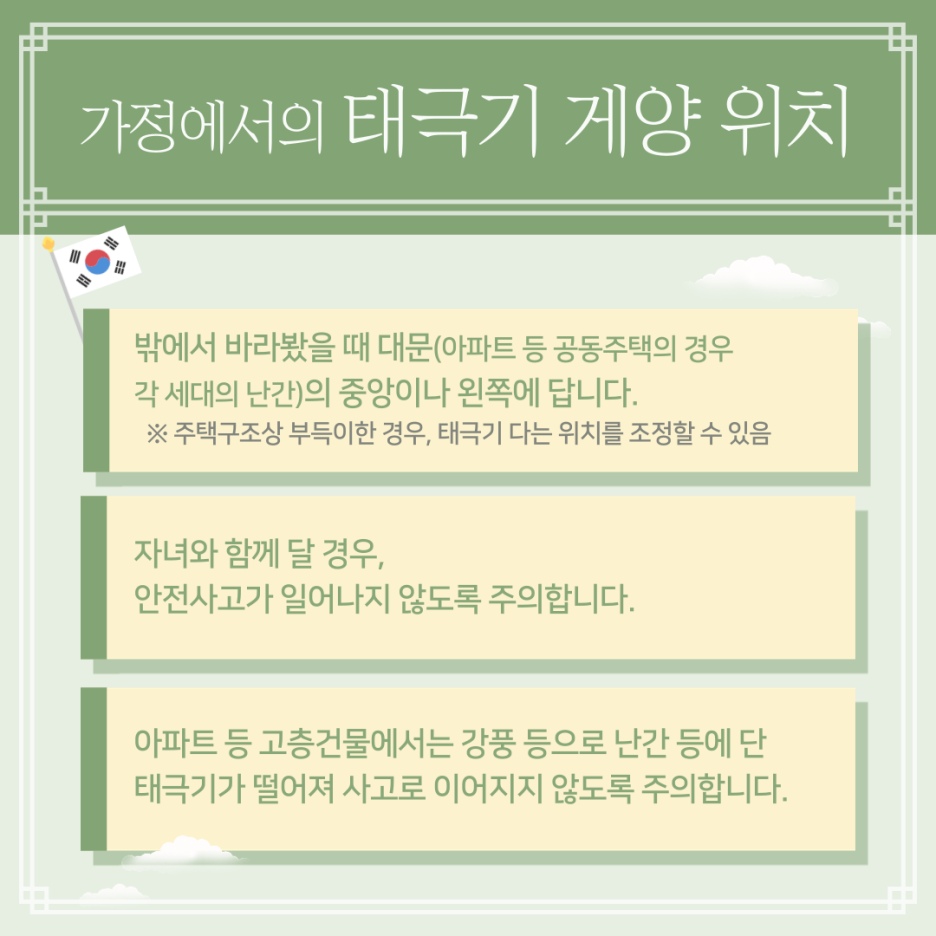 가정에서의 태극기 게양 위치

밖에서 바라봤을 때 대문(아파트 등 공동주택의 경우 각 세대의 난간)의 중앙이나 왼쪽에 답니다.
※ 주택구조상 부득이한 경우, 태극기 다는 위치를 조정할 수 있음

자녀와 함께 달 경우,
안전사고가 일어나지 않도록 주의합니다.

아파트 등 고층건물에서는 강풍 등으로 난간 등에 단 태극기가 떨어져 사고로 이어지지 않도록 주의합니다.